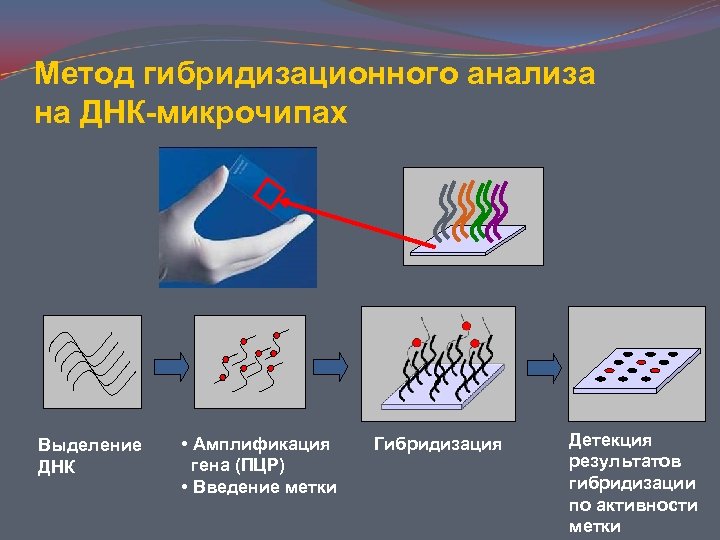 Метод гибридизационного анализа на ДНК-микрочипах

Выделение ДНК

• Амплификация гена (ПЦР)
• Введение метки

Гибридизация

Детекция результатов гибридизации по активности метки